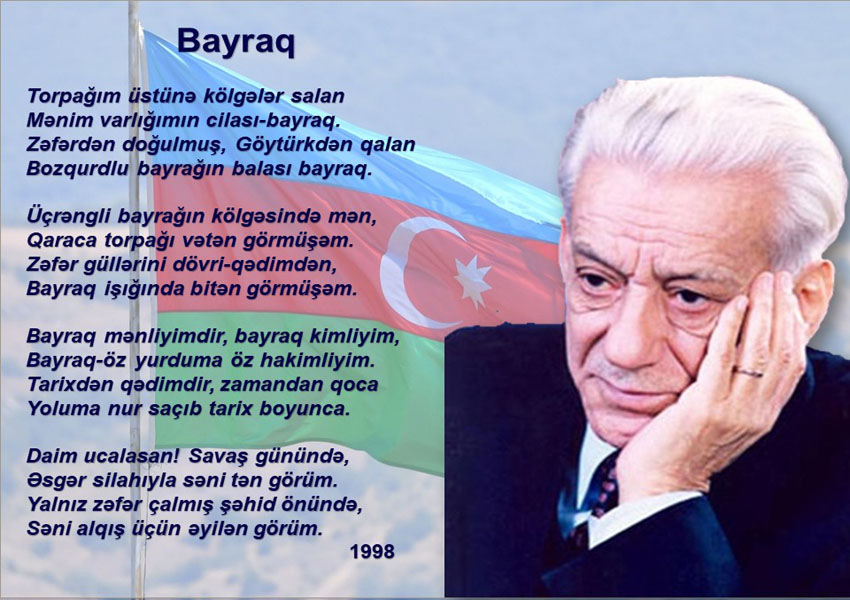 Bayraq

Torpağım üstünə kölgələr salan
Mənim varlığımın cilası-bayraq.
Zəfərdən doğulmuş, Göytürkdən qalan
Bozqurdlu bayrağın balası bayraq.

Üçrəngli bayrağın kölgəsində mən,
Qaraca torpağı vətən görmüşəm.
Zəfər güllərini dövri-qədimdən,
Bayraq işığında bitən görmüşəm.

Bayraq mənliyimdir, bayraq kimliyim,
Bayraq-öz yurduma öz hakimliyim.
Tarixdən qədimdir, zamandan qoca
Yoluma nur saçıb tarix boyunca.

Daim ucalasan! Savaş günündə,
Əsgər silahıyla səni tən görüm.
Yalnız zəfər çalmış şəhid önündə,
Səni alqış üçün əyilən görüm.
1998